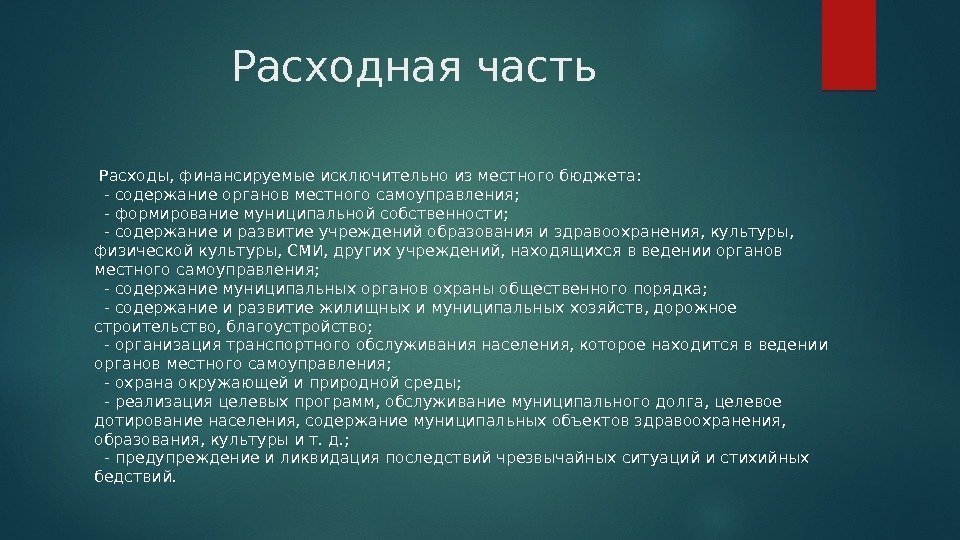 Расходная часть

Расходы, финансируемые исключительно из местного бюджета:
- содержание органов местного самоуправления;
- формирование муниципальной собственности;
- содержание и развитие учреждений образования и здравоохранения, культуры, физической культуры, СМИ, других учреждений, находящихся в ведении органов местного самоуправления;
- содержание муниципальных органов охраны общественного порядка;
- содержание и развитие жилищных и муниципальных хозяйств, дорожное строительство, благоустройство;
- организация транспортного обслуживания населения, которое находится в ведении органов местного самоуправления;
- охрана окружающей и природной среды;
- реализация целевых программ, обслуживание муниципального долга, целевое дотирование населения, содержание муниципальных объектов здравоохранения, образования, культуры и т. д.;
- предупреждение и ликвидация последствий чрезвычайных ситуаций и стихийных бедствий.